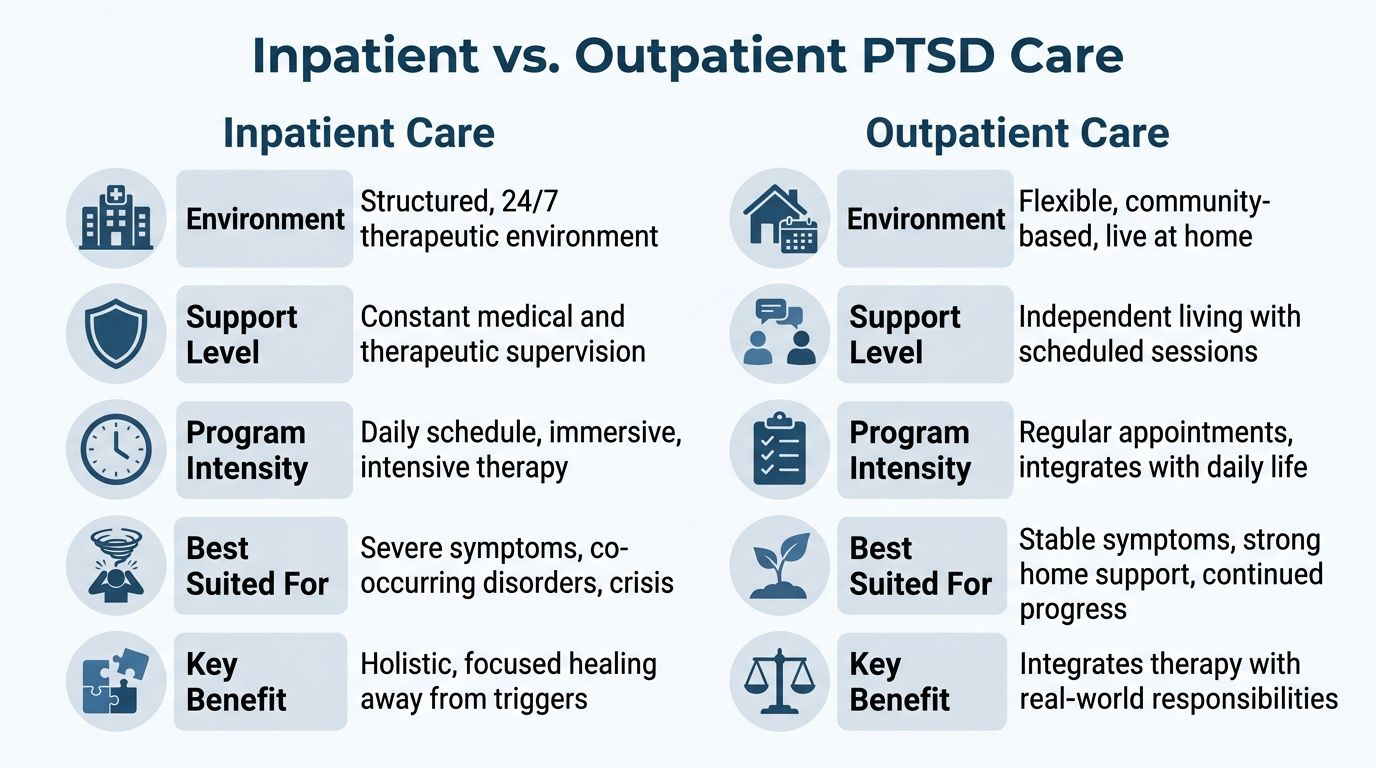 Inpatient vs. Outpatient PTSD Care

Inpatient Care

Environment
Structured, 24/7 therapeutic environment

Support Level
Constant medical and therapeutic supervision

Program Intensity
Daily schedule, immersive, intensive therapy

Best Suited For
Severe symptoms, co-occurring disorders, crisis

Key Benefit
Holistic, focused healing away from triggers

Outpatient Care

Environment
Flexible, community-based, live at home

Support Level
Independent living with scheduled sessions

Program Intensity
Regular appointments, integrates with daily life

Best Suited For
Stable symptoms, strong home support, continued progress

Key Benefit
Integrates therapy with real-world responsibilities